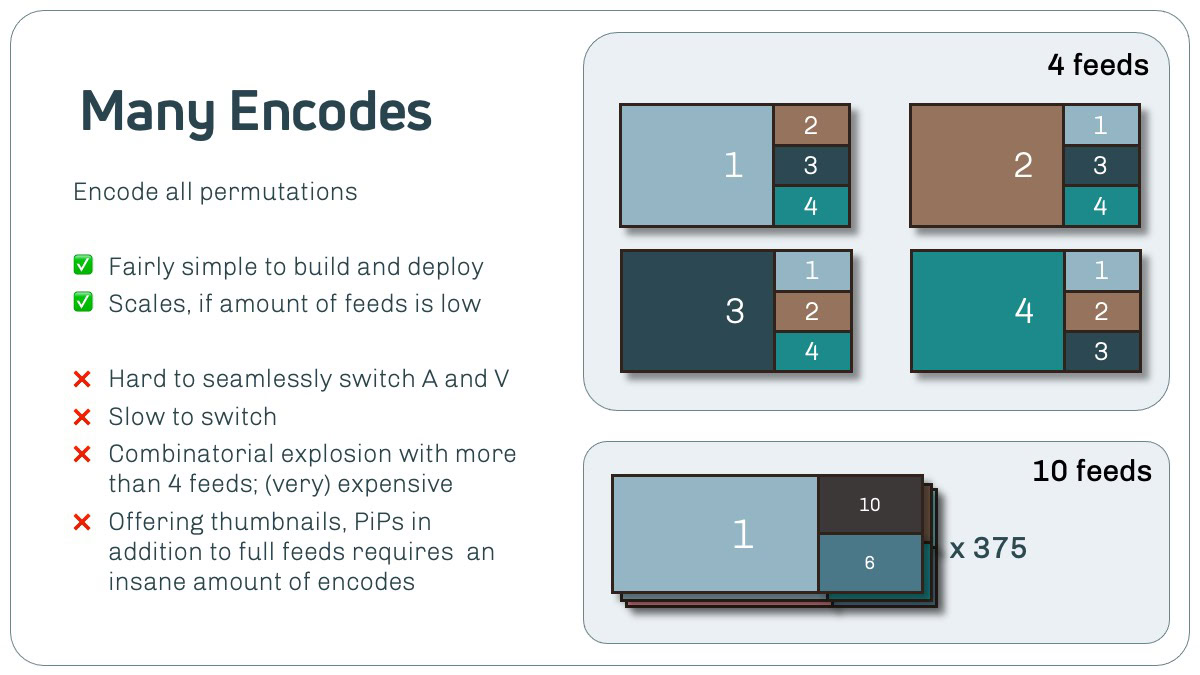 Many Encodes

Encode all permutations

✅ Fairly simple to build and deploy
✅ Scales, if amount of feeds is low

❌ Hard to seamlessly switch A and V
❌ Slow to switch
❌ Combinatorial explosion with more than 4 feeds; (very) expensive
❌ Offering thumbnails, PiPs in addition to full feeds requires an insane amount of encodes

4 feeds

1 2 3 4

2 1 3 4

3 1 2 4

4 1 2 3

10 feeds

1 10 6

x 375